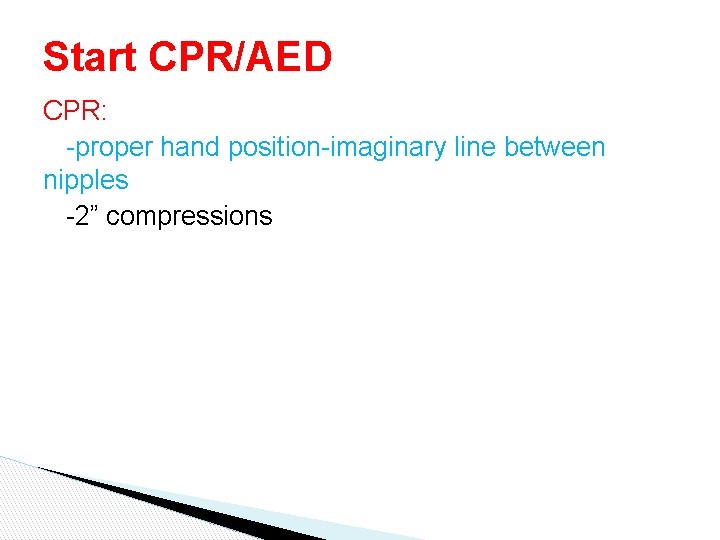 Start CPR/AED

CPR:

-proper hand position-imaginary line between nipples

-2” compressions